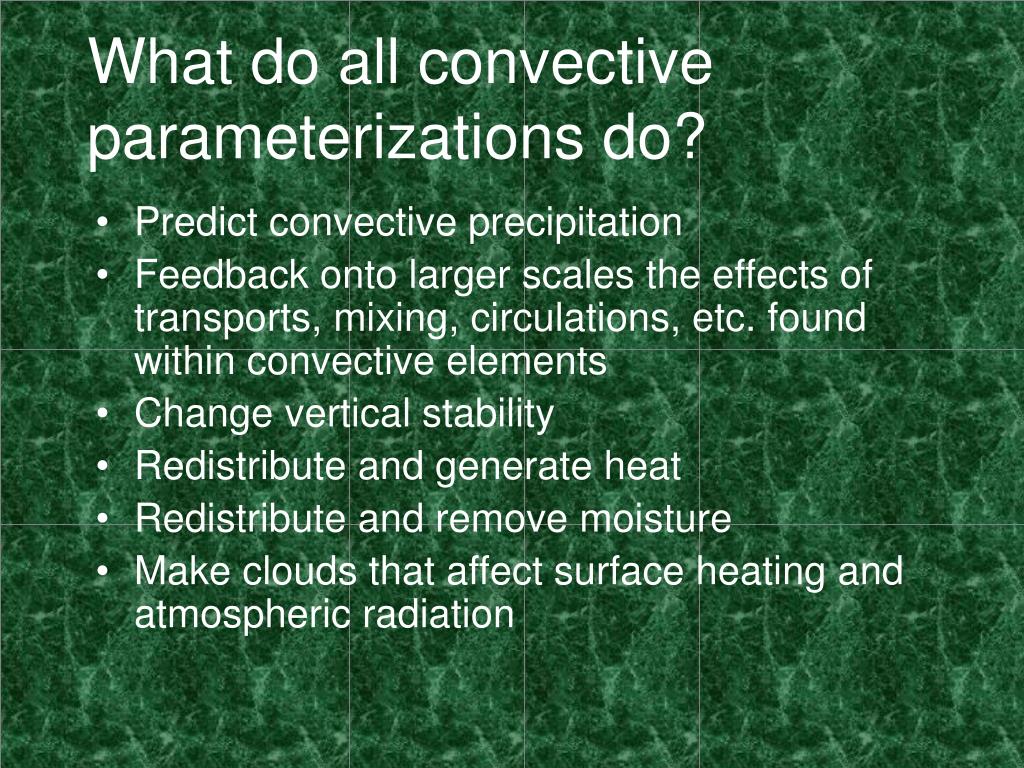 What do all convective parameterizations do?

• Predict convective precipitation
• Feedback onto larger scales the effects of transports, mixing, circulations, etc. found within convective elements
• Change vertical stability
• Redistribute and generate heat
• Redistribute and remove moisture
• Make clouds that affect surface heating and atmospheric radiation